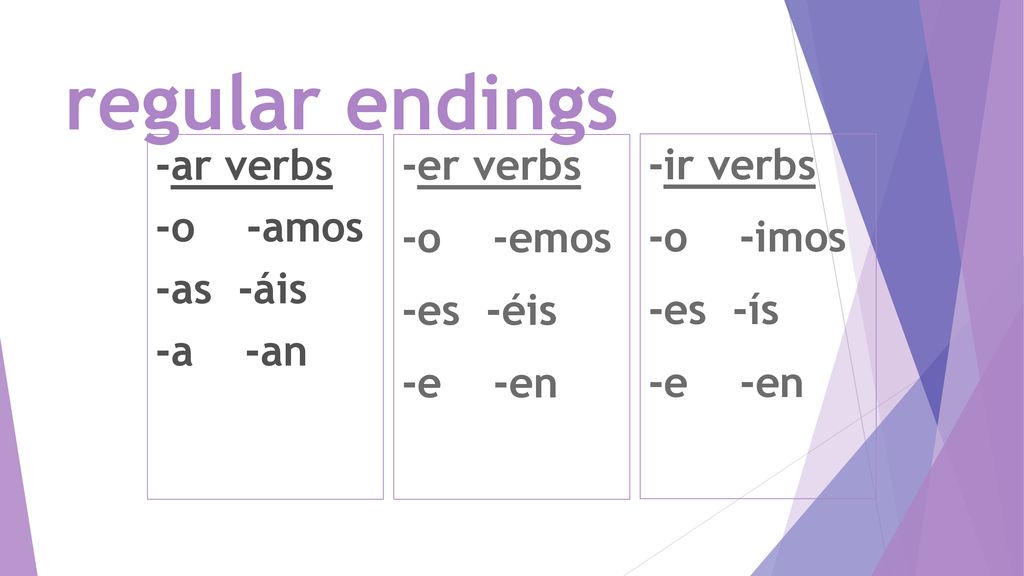 regular endings

-ar verbs

-o -amos

-as -áis

-a -an

-er verbs

-o -emos

-es -éis

-e -en

-ir verbs

-o -imos

-es -ís

-e -en